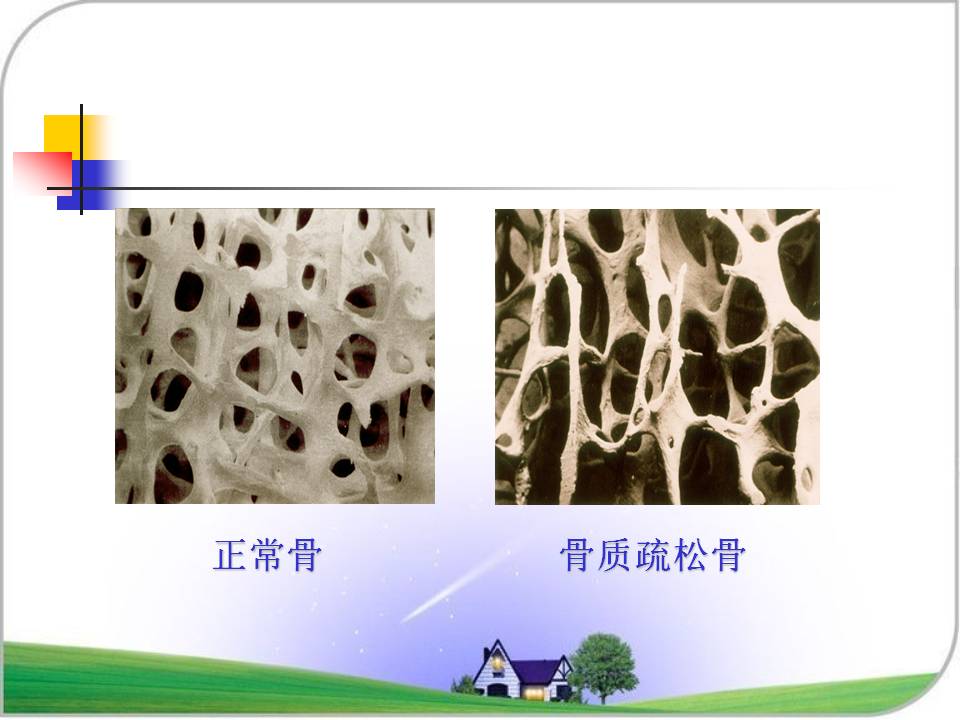 正常骨

骨质疏松骨